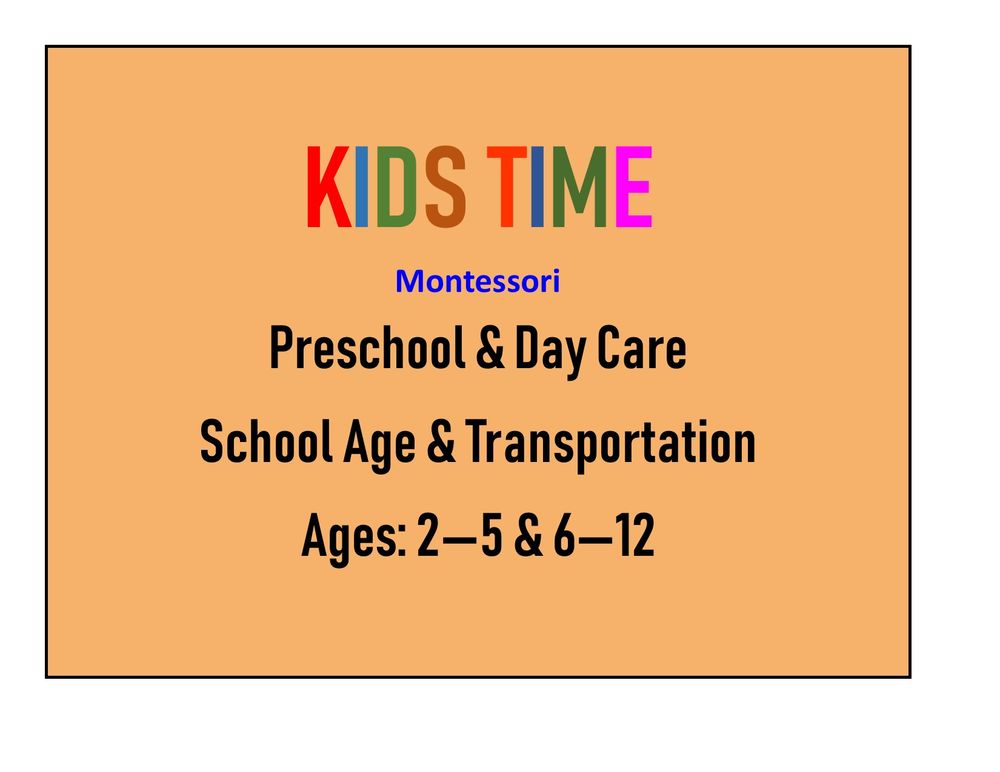 KIDS TIME

Montessori

Preschool & Day Care

School Age & Transportation

Ages: 2—5 & 6—12